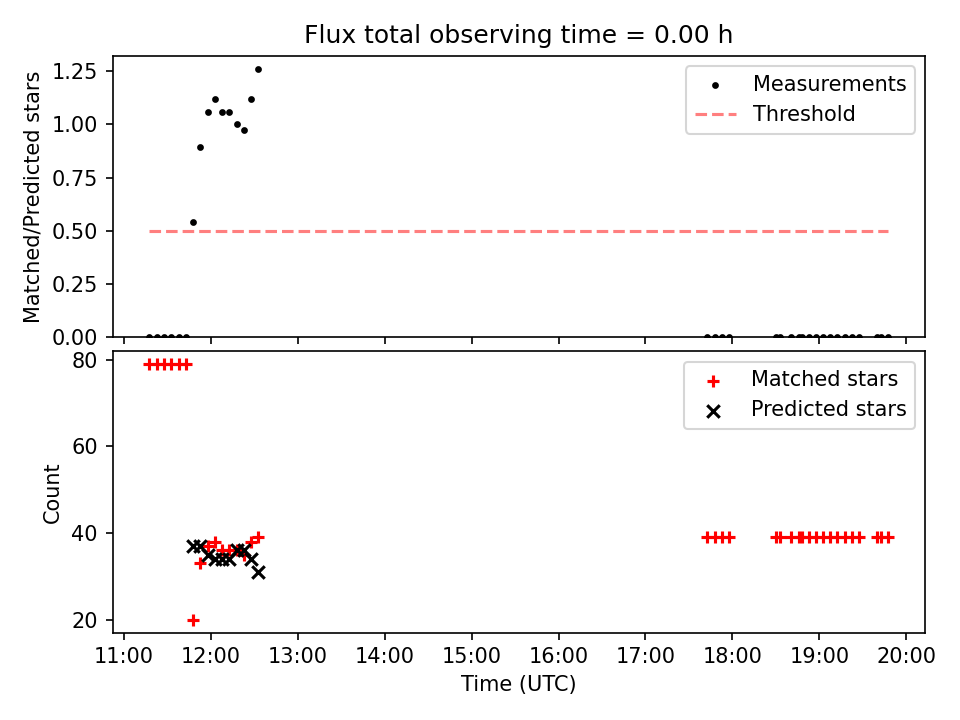 Flux total observing time = 0.00 h

Matched/Predicted stars

1.25
1.00
0.75
0.50
0.25
0.00

Measurements
Threshold

Count

80
60
40
20

Matched stars
Predicted stars

11:00 12:00 13:00 14:00 15:00 16:00 17:00 18:00 19:00 20:00
Time (UTC)